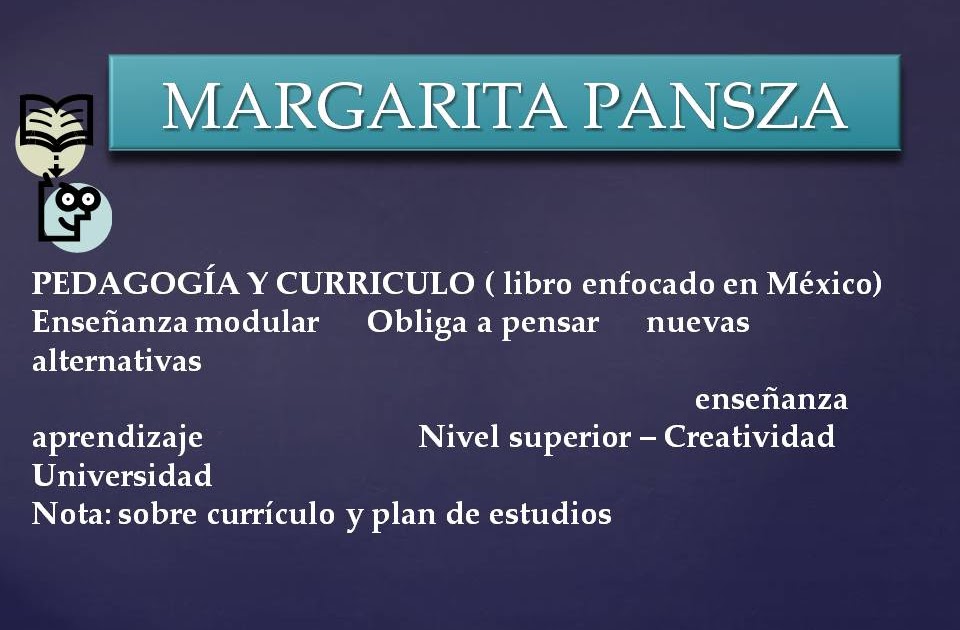 MARGARITA PANSZA

PEDAGOGÍA Y CURRICULO ( libro enfocado en México)
Enseñanza modular Obliga a pensar nuevas alternativas
enseñanza
aprendizaje Nivel superior – Creatividad
Universidad
Nota: sobre currículo y plan de estudios